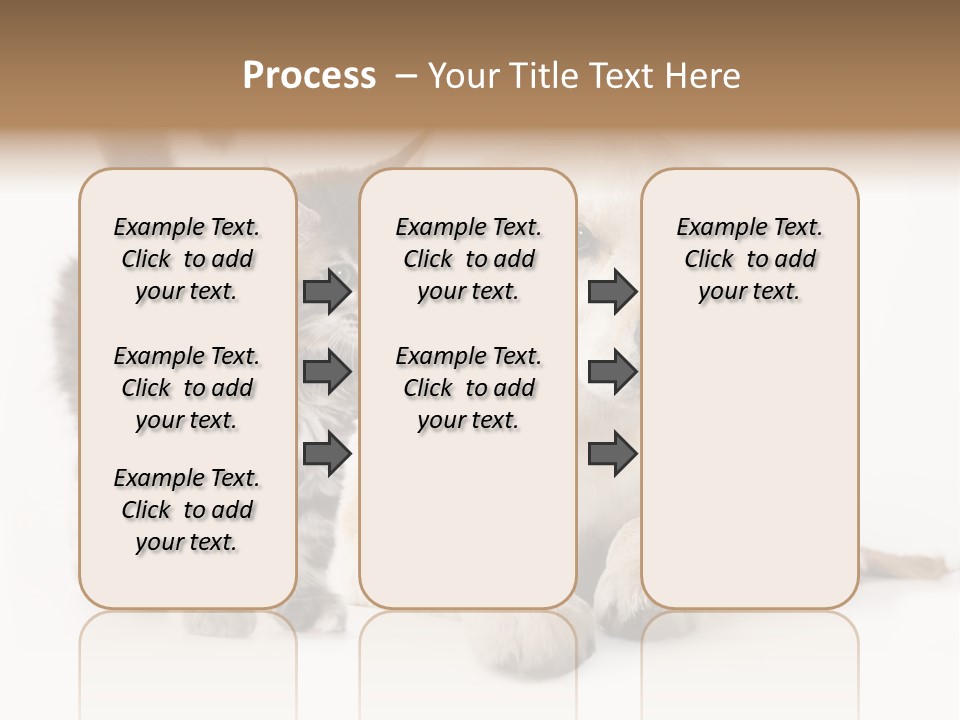 Process – Your Title Text Here

Example Text. Click to add your text.

Example Text. Click to add your text.

Example Text. Click to add your text.

Example Text. Click to add your text.

Example Text. Click to add your text.

Example Text. Click to add your text.